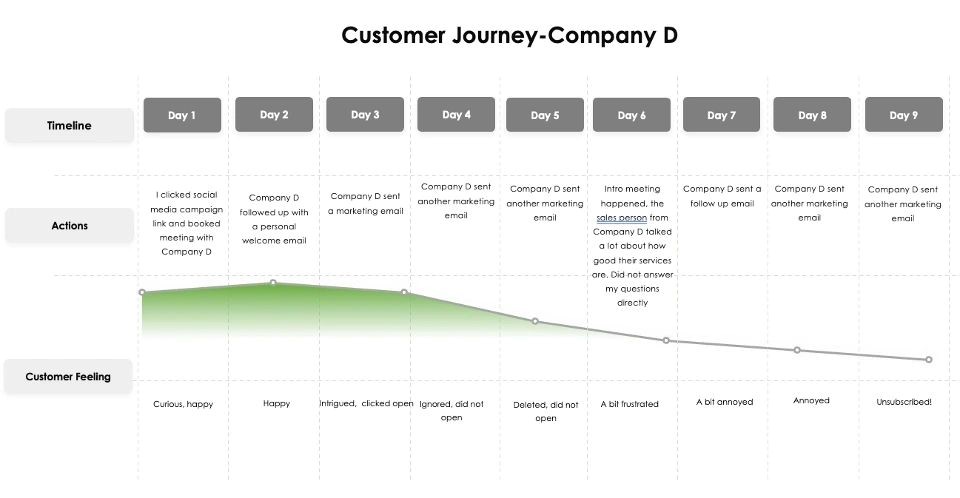 Customer Journey-Company D

| Timeline | Day 1 | Day 2 | Day 3 | Day 4 | Day 5 | Day 6 | Day 7 | Day 8 | Day 9 |
|---|---|---|---|---|---|---|---|---|---|
| Actions | I clicked social media campaign link and booked meeting with Company D | Company D followed up with a personal welcome email | Company D sent a marketing email | Company D sent another marketing email | Company D sent another marketing email | Intro meeting happened, the sales person from Company D talked a lot about how good their services are. Did not answer my questions directly | Company D sent a follow up email | Company D sent another marketing email | Company D sent another marketing email |
| Customer Feeling | Curious, happy | Happy | Intrigued, clicked open | Ignored, did not open | Deleted, did not open | A bit frustrated | A bit annoyed | Annoyed | Unsubscribed! |